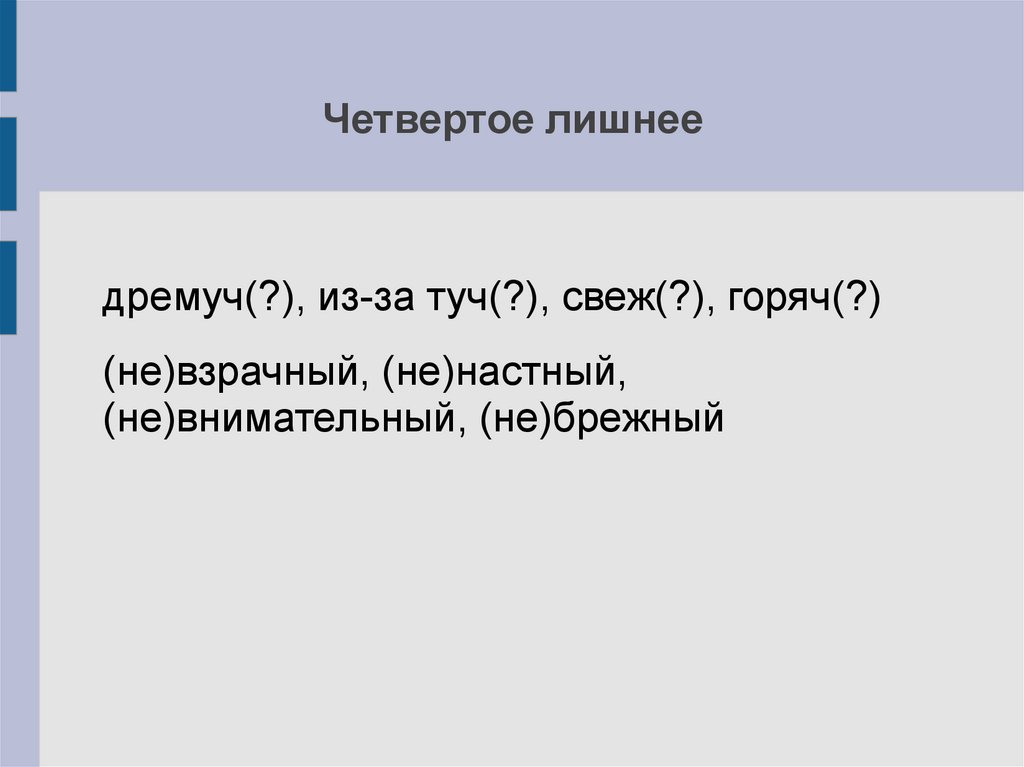 Четвертое лишнее

дремуч(?), из-за туч(?), свеж(?), горяч(?)

(не)взрачный, (не)настный, (не)внимательный, (не)брежный